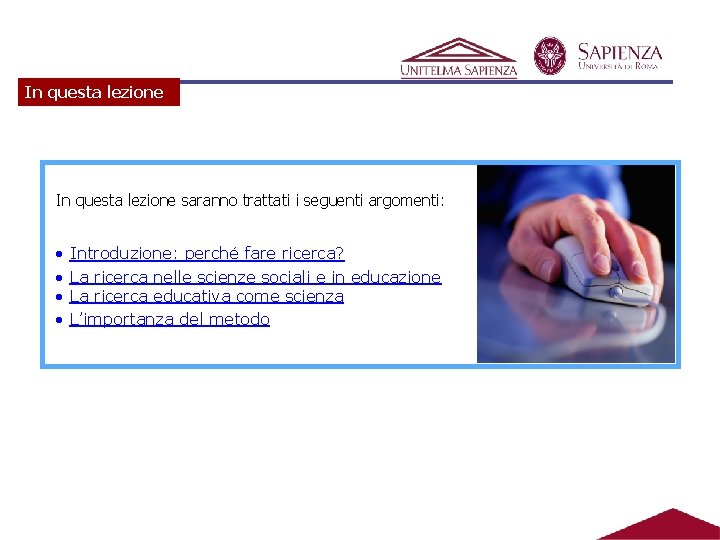 UNITELMA SAPIENZA

SAPIENZA
UNIVERSITÀ DI ROMA

In questa lezione

In questa lezione saranno trattati i seguenti argomenti:

• Introduzione: perché fare ricerca?
• La ricerca nelle scienze sociali e in educazione
• La ricerca educativa come scienza
• L'importanza del metodo